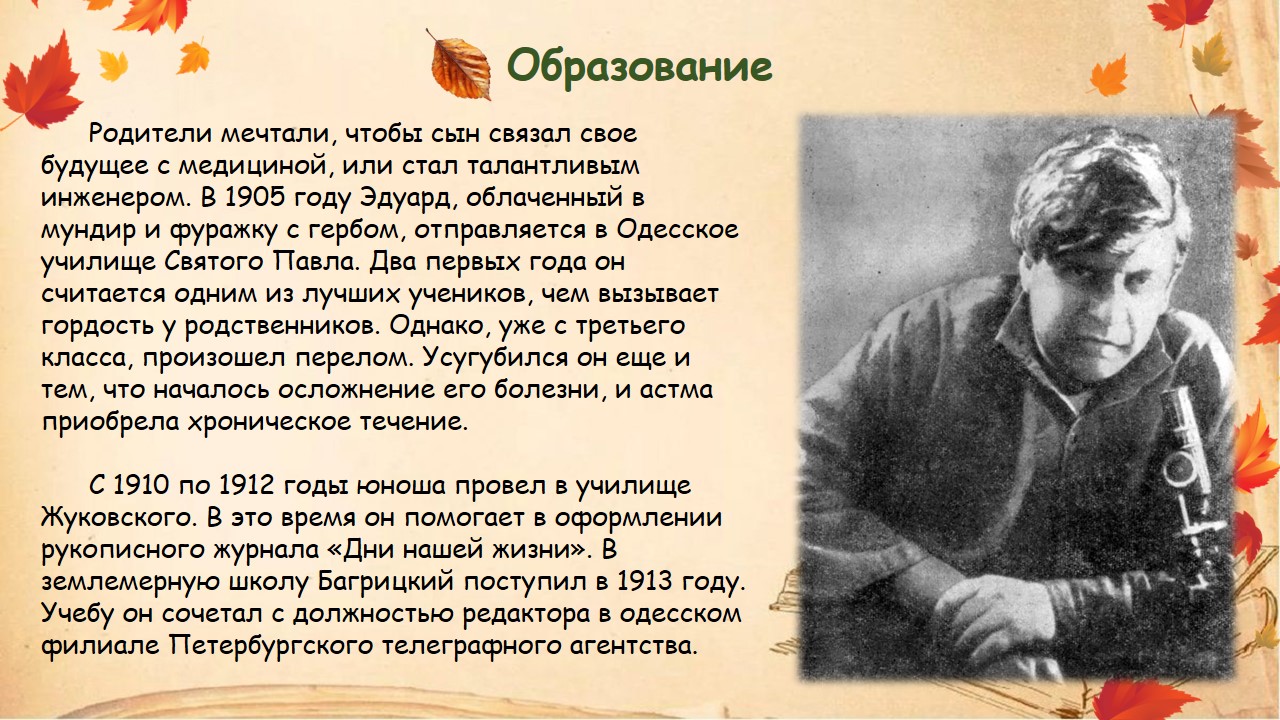 Образование

Родители мечтали, чтобы сын связал свое будущее с медициной, или стал талантливым инженером. В 1905 году Эдуард, облаченный в мундир и фуражку с гербом, отправляется в Одесское училище Святого Павла. Два первых года он считается одним из лучших учеников, чем вызывает гордость у родственников. Однако, уже с третьего класса, произошел перелом. Усугубился он еще и тем, что началось осложнение его болезни, и астма приобрела хроническое течение.

С 1910 по 1912 годы юноша провел в училище Жуковского. В это время он помогает в оформлении рукописного журнала «Дни нашей жизни». В землемерную школу Багрицкий поступил в 1913 году. Учебу он сочетал с должностью редактора в одесском филиале Петербургского телеграфного агентства.